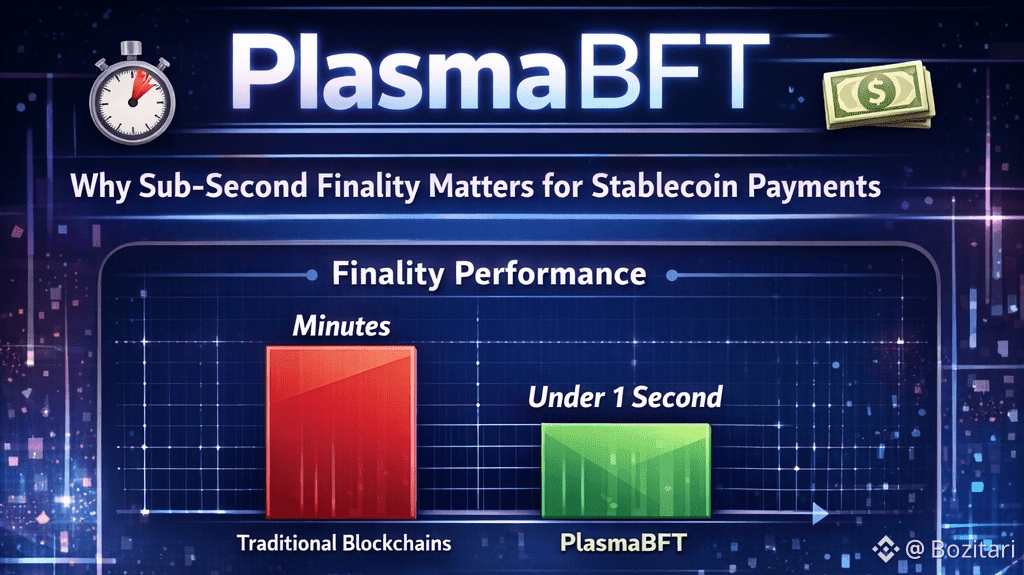 PlasmaBFT

$

Why Sub-Second Finality Matters for Stablecoin Payments

Finality Performance

Minutes

Under 1 Second

Traditional Blockchains

PlasmaBFT

@ Bozitari